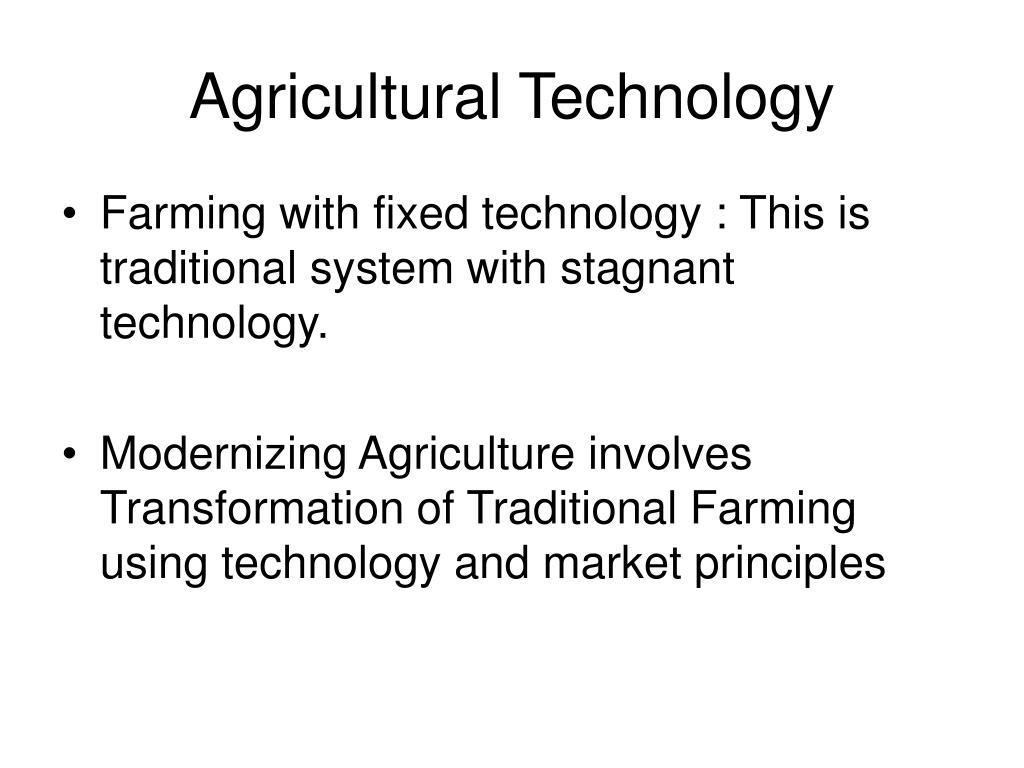 Agricultural Technology

• Farming with fixed technology : This is traditional system with stagnant technology.

• Modernizing Agriculture involves Transformation of Traditional Farming using technology and market principles